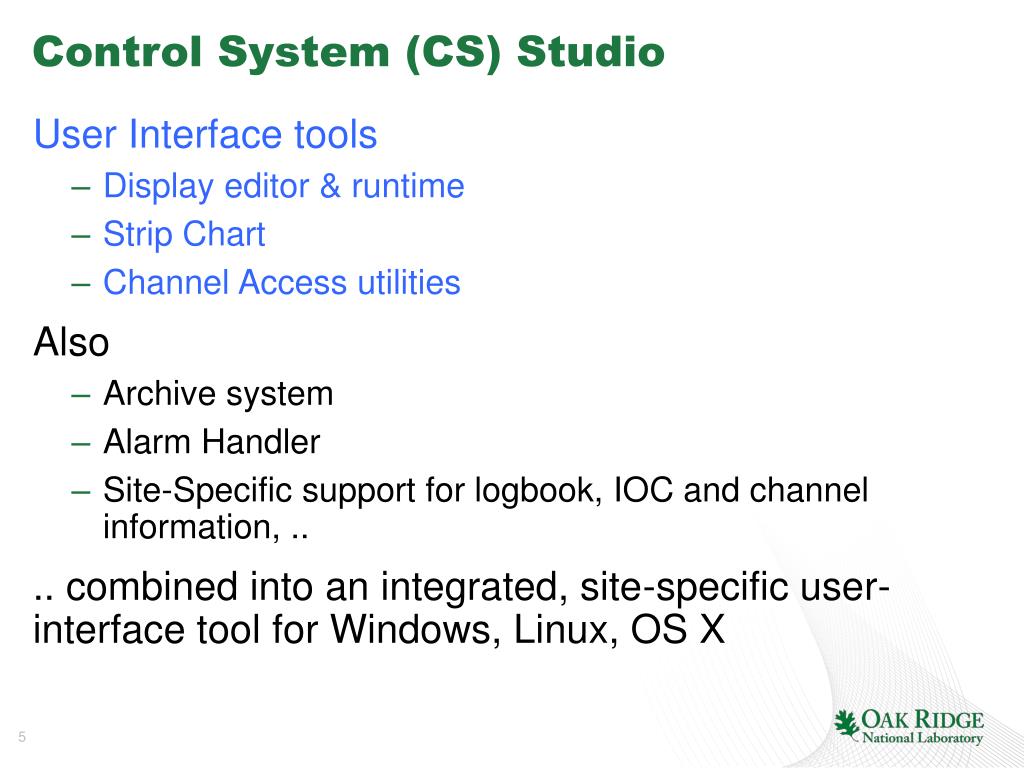 Control System (CS) Studio

User Interface tools

– Display editor & runtime
– Strip Chart
– Channel Access utilities

Also

– Archive system
– Alarm Handler
– Site-Specific support for logbook, IOC and channel information, ..

.. combined into an integrated, site-specific user-interface tool for Windows, Linux, OS X

5

OAK RIDGE
National Laboratory